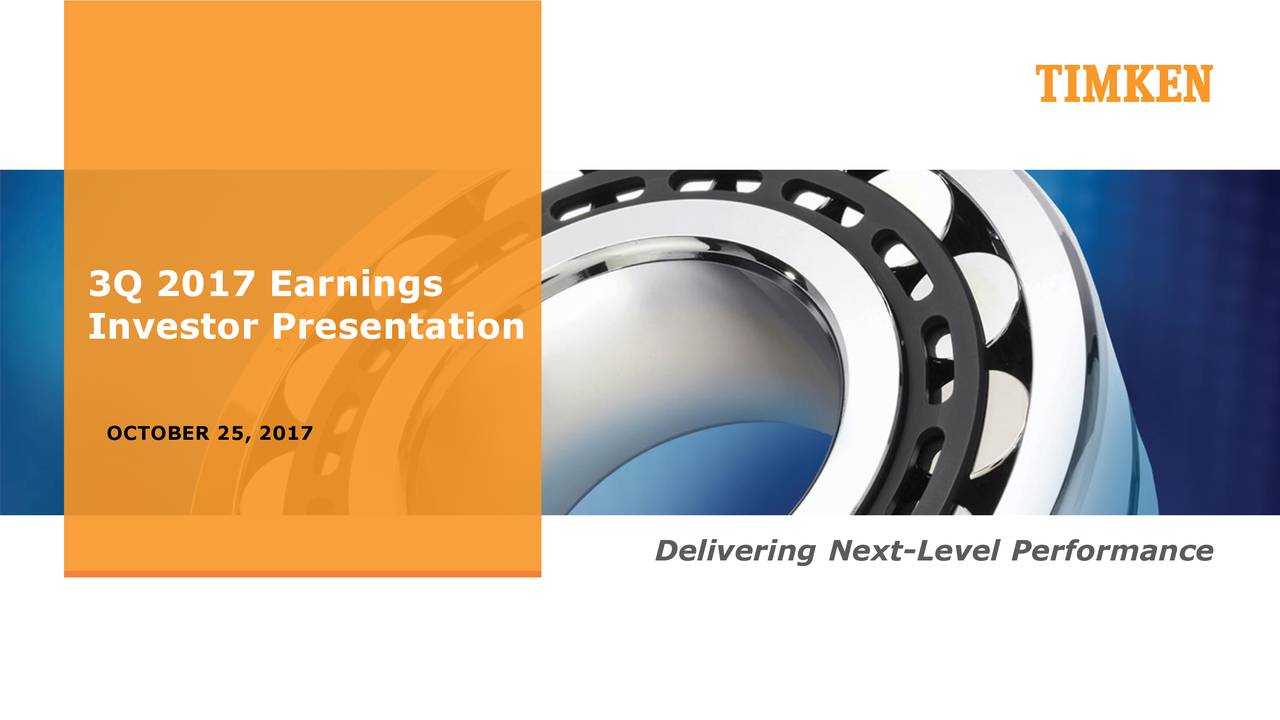 TIMKEN

3Q 2017 Earnings Investor Presentation

OCTOBER 25, 2017

Delivering Next-Level Performance